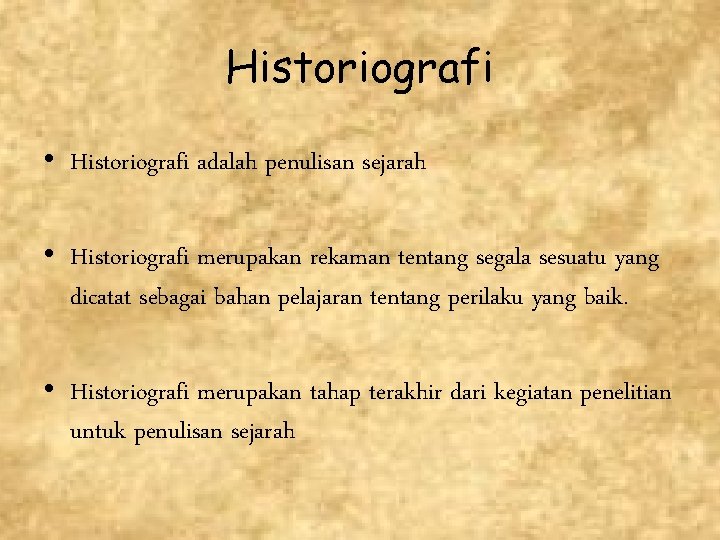 Historiografi

• Historiografi adalah penulisan sejarah

• Historiografi merupakan rekaman tentang segala sesuatu yang dicatat sebagai bahan pelajaran tentang perilaku yang baik.

• Historiografi merupakan tahap terakhir dari kegiatan penelitian untuk penulisan sejarah